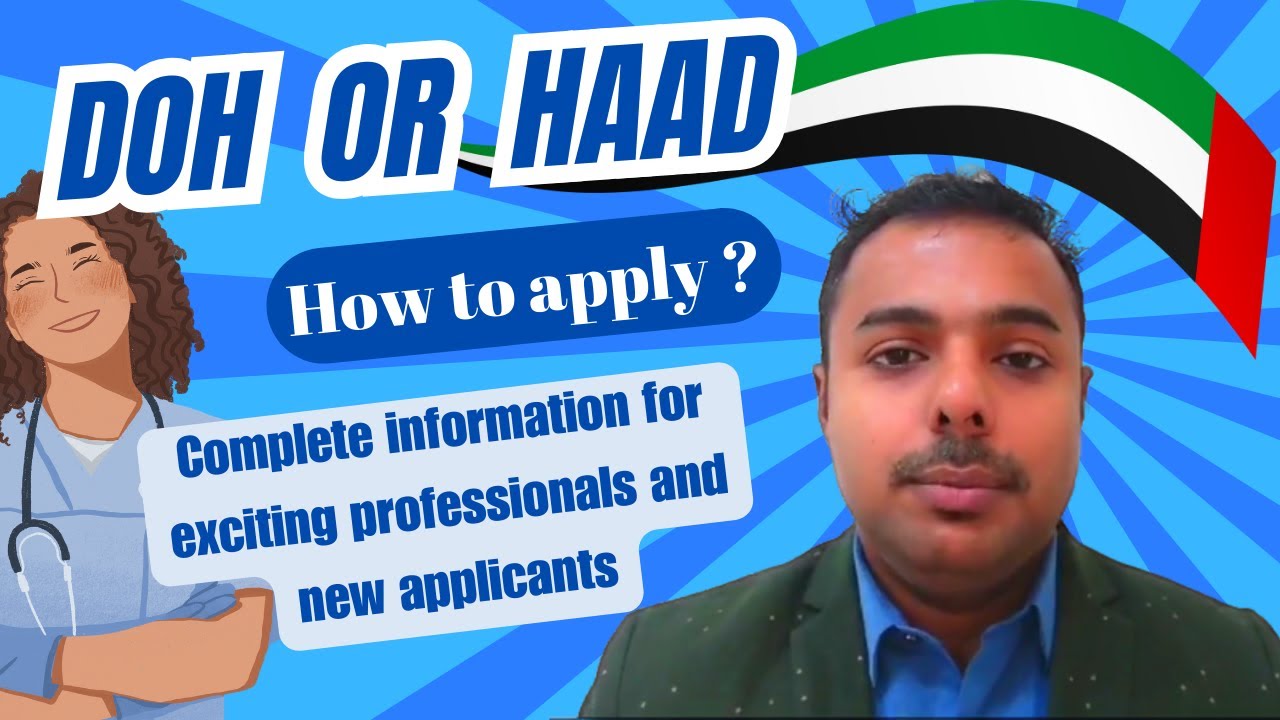 DOH OR HAAD

How to apply ?

Complete information for exciting professionals and new applicants